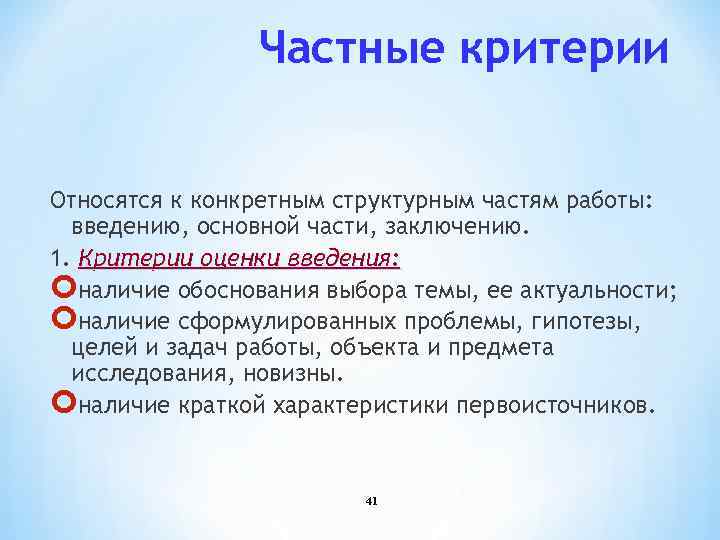 Частные критерии

Относятся к конкретным структурным частям работы: введению, основной части, заключению.

1. Критерии оценки введения:

наличие обоснования выбора темы, ее актуальности;

наличие сформулированных проблемы, гипотезы, целей и задач работы, объекта и предмета исследования, новизны.

наличие краткой характеристики первоисточников.

41